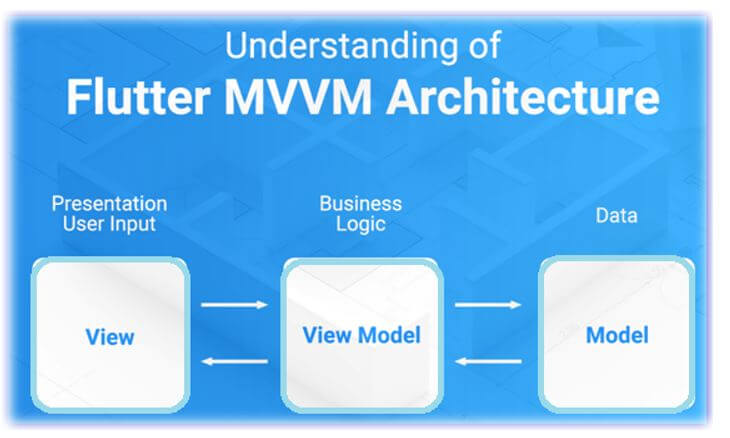 Understanding of
Flutter MVVM Architecture

Presentation
User Input

Business
Logic

Data

View

View Model

Model